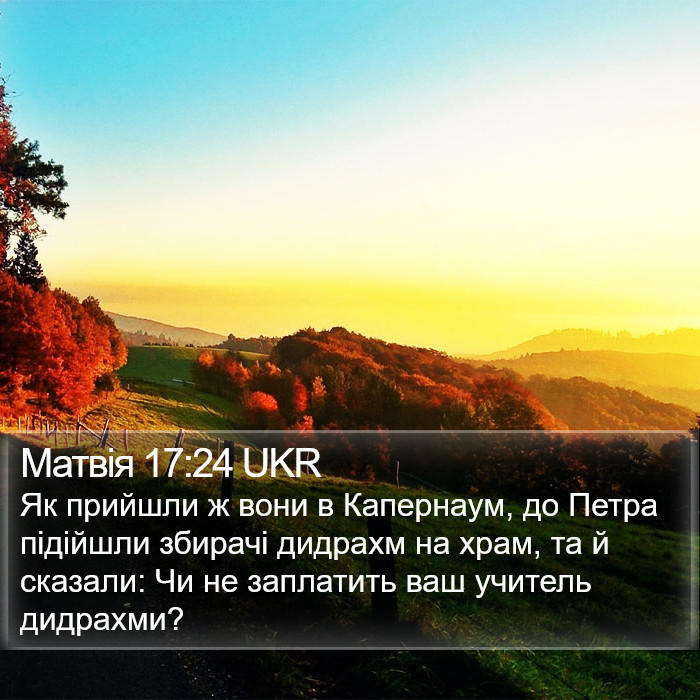 Матвія 17:24 UKR
Як прийшли ж вони в Капернаум, до Петра підійшли збирачі дидрахм на храм, та й сказали: Чи не заплатить ваш учитель дидрахми?